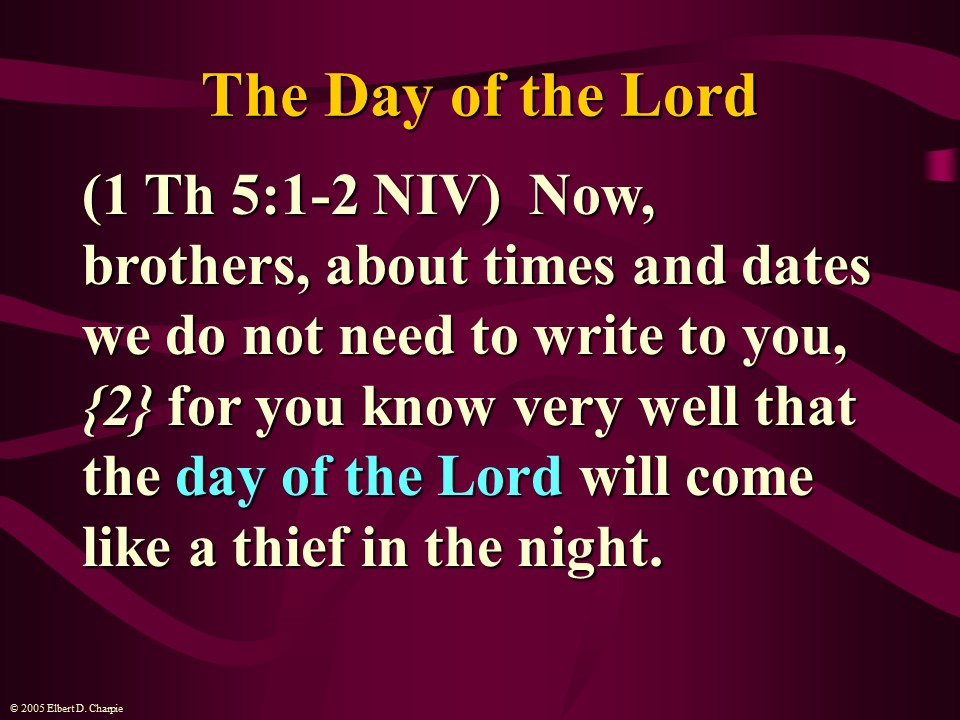 The Day of the Lord

(1 Th 5:1-2 NIV) Now, brothers, about times and dates we do not need to write to you, {2} for you know very well that the day of the Lord will come like a thief in the night.

© 2005 Elbert D. Charpie